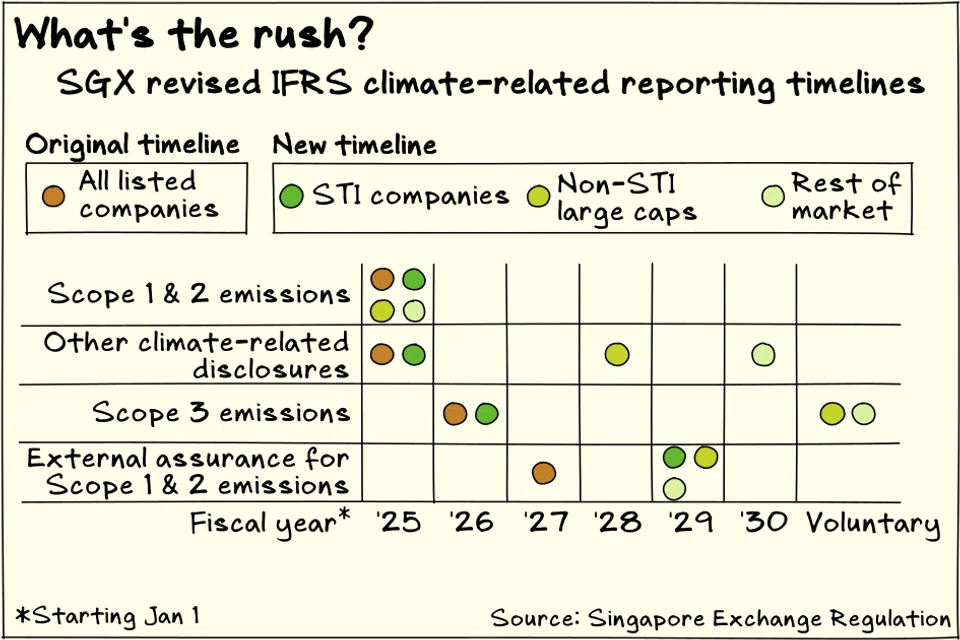 What's the rush?

SGX revised IFRS climate-related reporting timelines

Original timeline

All listed companies

New timeline

STI companies

Non-STI large caps

Rest of market

Scope 1 & 2 emissions

Other climate-related disclosures

Scope 3 emissions

External assurance for Scope 1 & 2 emissions

Fiscal year* '25 '26 '27 '28 '29 '30 Voluntary

*Starting Jan 1

Source: Singapore Exchange Regulation